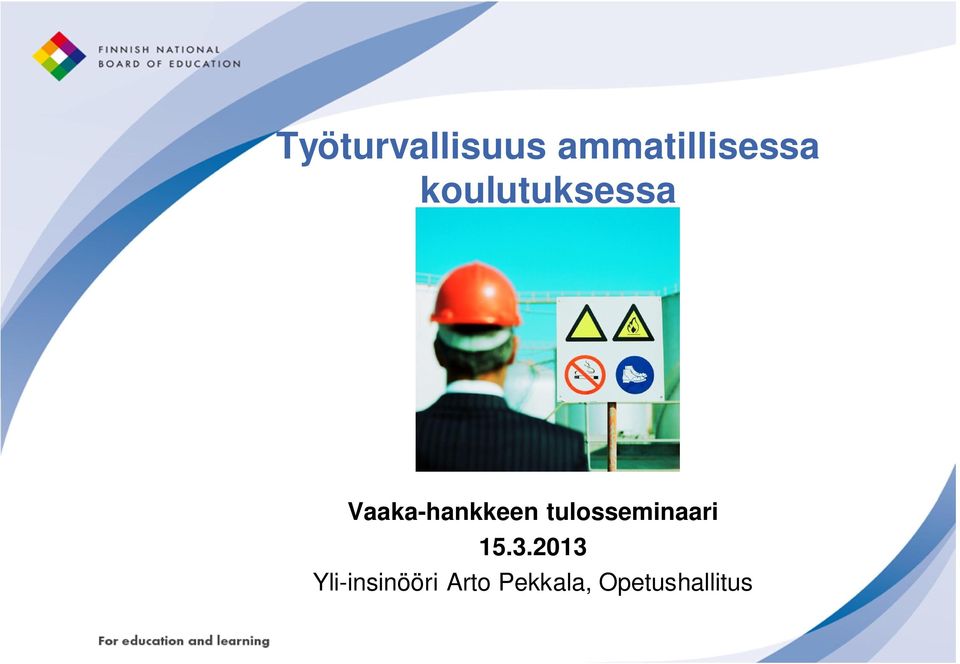 FINNISH NATIONAL
BOARD OF EDUCATION

Työturvallisuus ammatillisessa koulutuksessa

Vaaka-hankkeen tulosseminaari
15.3.2013
Yli-insinööri Arto Pekkala, Opetushallitus

For education and learning